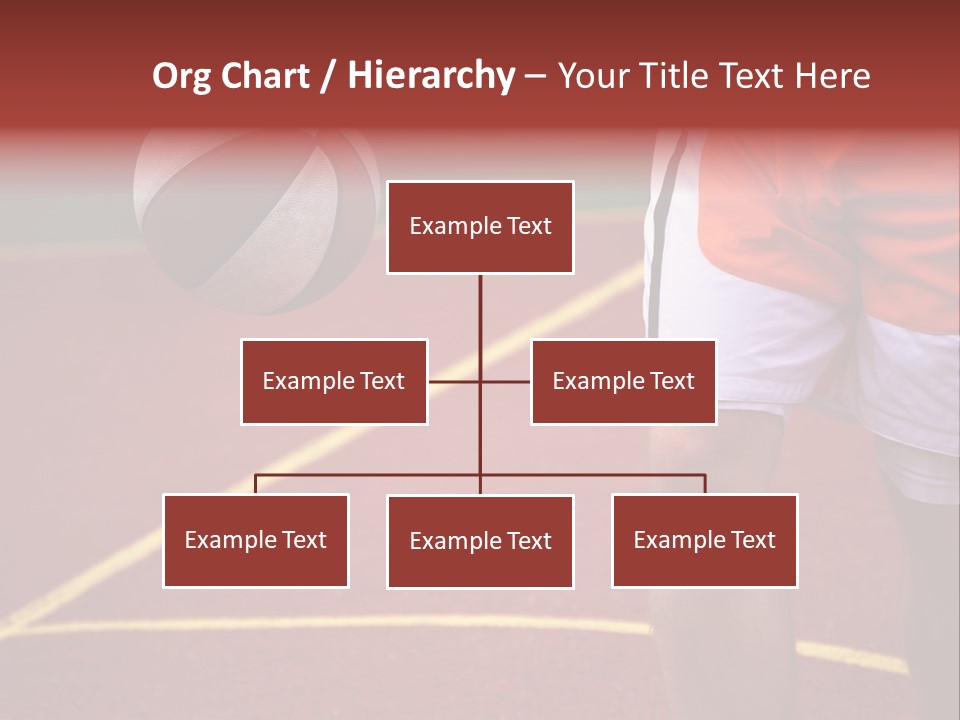 Org Chart / Hierarchy – Your Title Text Here

Example Text

Example Text

Example Text

Example Text

Example Text

Example Text